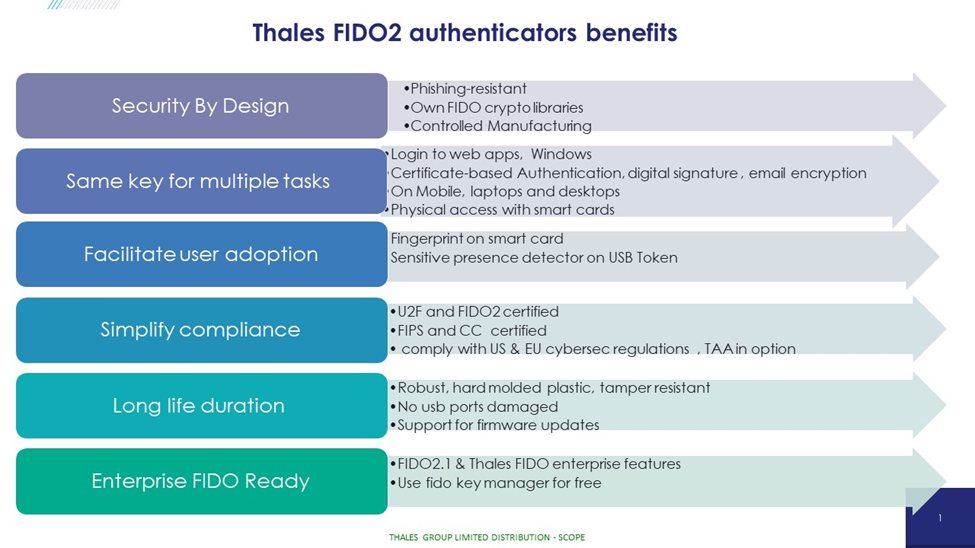 Thales FIDO2 authenticators benefits

Security By Design

•Phishing-resistant
•Own FIDO crypto libraries
•Controlled Manufacturing

Same key for multiple tasks

•Login to web apps, Windows
•Certificate-based Authentication, digital signature , email encryption
•On Mobile, laptops and desktops
•Physical access with smart cards

Facilitate user adoption

Fingerprint on smart card
Sensitive presence detector on USB Token

Simplify compliance

•U2F and FIDO2 certified
•FIPS and CC certified
• comply with US & EU cybersec regulations , TAA in option

Long life duration

•Robust, hard molded plastic, tamper resistant
•No usb ports damaged
•Support for firmware updates

Enterprise FIDO Ready

•FIDO2.1 & Thales FIDO enterprise features
•Use fido key manager for free

THALES GROUP LIMITED DISTRIBUTION - SCOPE

1